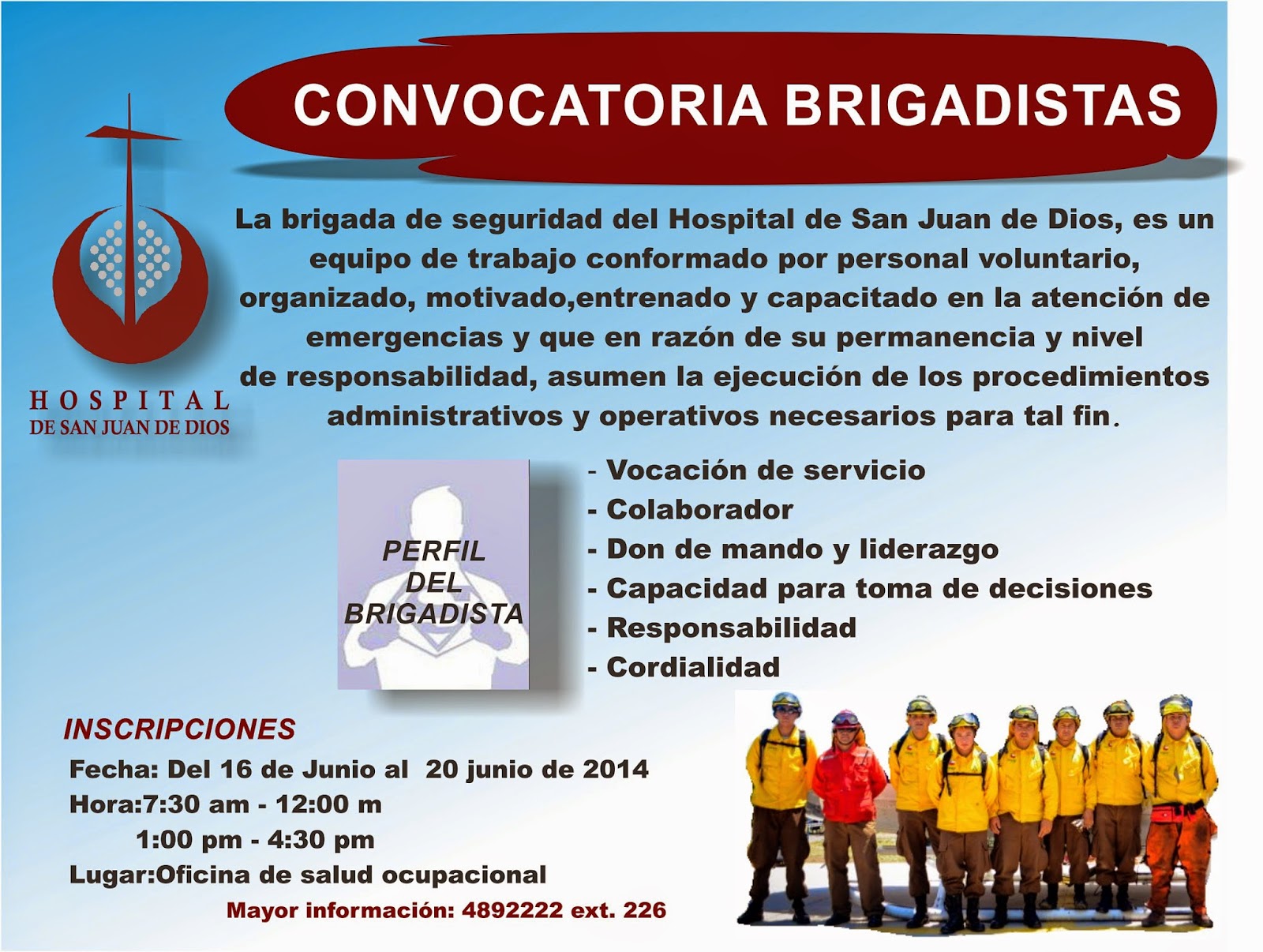 CONVOCATORIA BRIGADISTAS

HOSPITAL
DE SAN JUAN DE DIOS

La brigada de seguridad del Hospital de San Juan de Dios, es un equipo de trabajo conformado por personal voluntario, organizado, motivado,entrenado y capacitado en la atención de emergencias y que en razón de su permanencia y nivel de responsabilidad, asumen la ejecución de los procedimientos administrativos y operativos necesarios para tal fin.

PERFIL DEL BRIGADISTA

- Vocación de servicio
- Colaborador
- Don de mando y liderazgo
- Capacidad para toma de decisiones
- Responsabilidad
- Cordialidad

INSCRIPCIONES
Fecha: Del 16 de Junio al 20 junio de 2014
Hora:7:30 am - 12:00 m
1:00 pm - 4:30 pm
Lugar:Oficina de salud ocupacional
Mayor información: 4892222 ext. 226